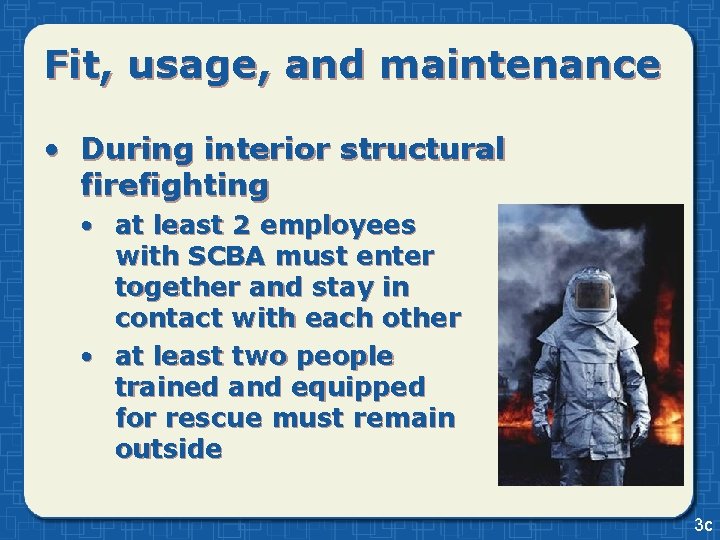 Fit, usage, and maintenance

• During interior structural firefighting

• at least 2 employees with SCBA must enter together and stay in contact with each other

• at least two people trained and equipped for rescue must remain outside

3c